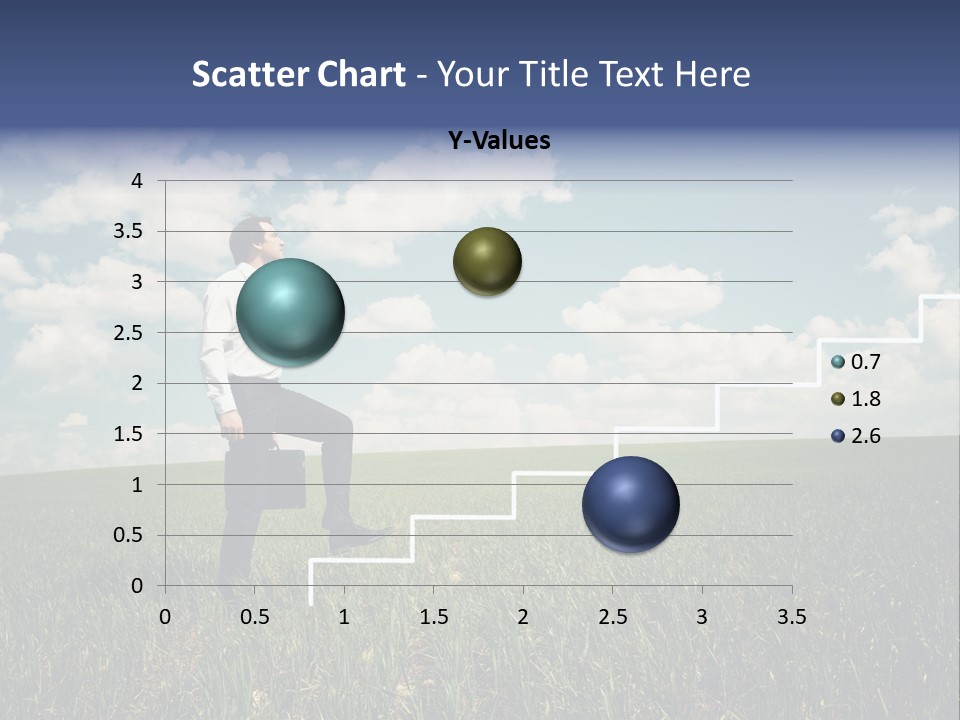 Scatter Chart - Your Title Text Here

Y-Values

4
3.5
3
2.5
2
1.5
1
0.5
0

0 0.5 1 1.5 2 2.5 3 3.5

0.7
1.8
2.6